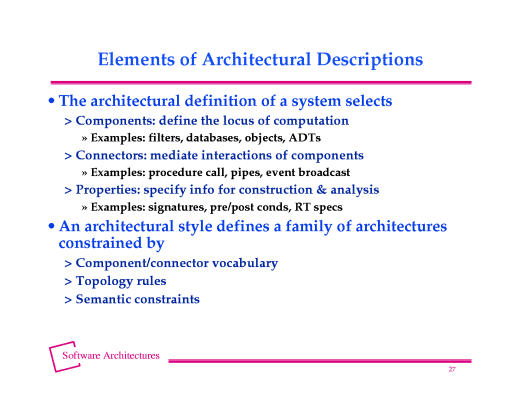 Elements of Architectural Descriptions

• The architectural definition of a system selects

> Components: define the locus of computation

» Examples: filters, databases, objects, ADTs

> Connectors: mediate interactions of components

» Examples: procedure call, pipes, event broadcast

> Properties: specify info for construction & analysis

» Examples: signatures, pre/post conds, RT specs

• An architectural style defines a family of architectures constrained by

> Component/connector vocabulary

> Topology rules

> Semantic constraints

Software Architectures

27